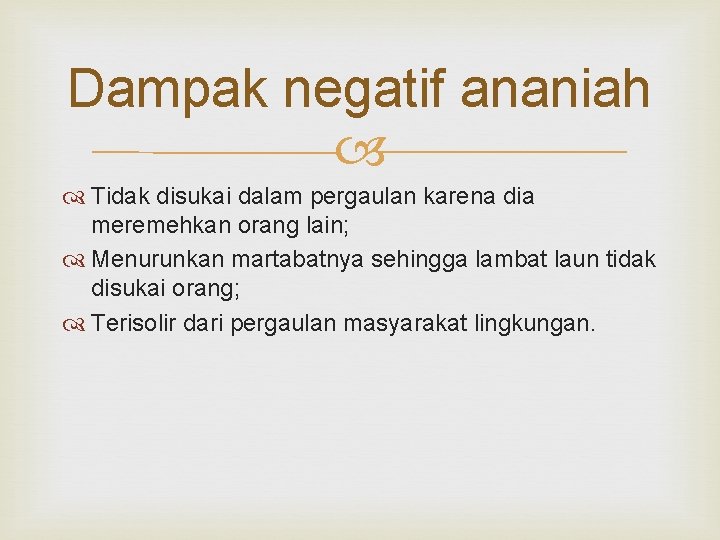 Dampak negatif ananiah

Tidak disukai dalam pergaulan karena dia meremehkan orang lain;

Menurunkan martabatnya sehingga lambat laun tidak disukai orang;

Terisolir dari pergaulan masyarakat lingkungan.